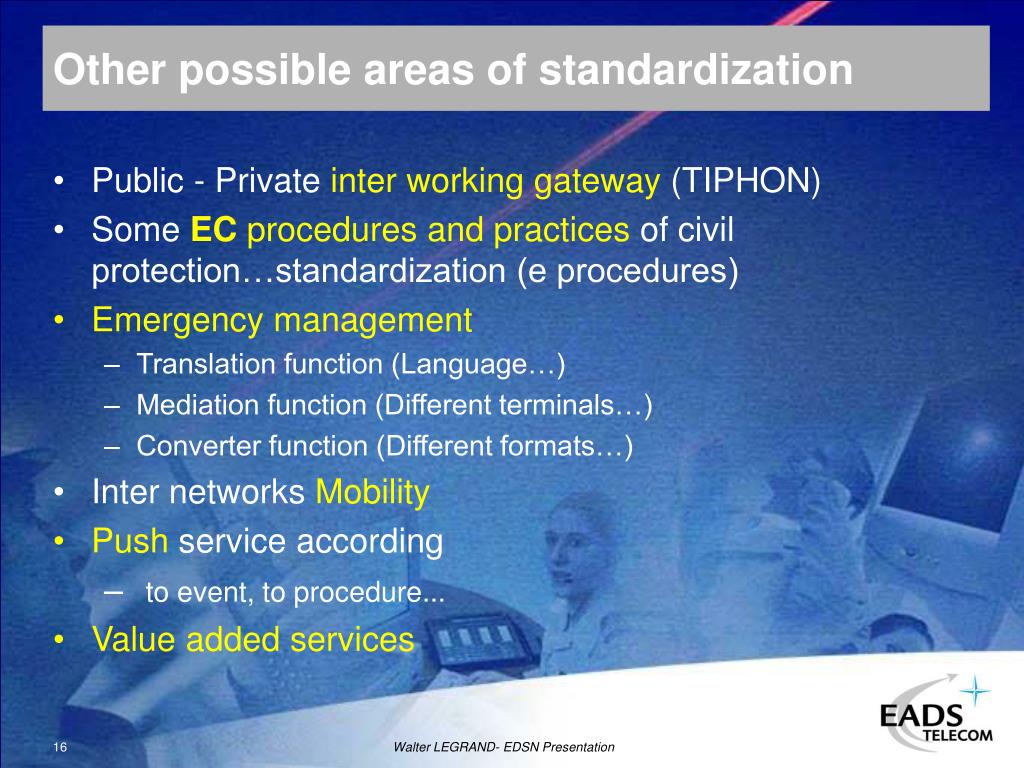 Other possible areas of standardization

• Public - Private inter working gateway (TIPHON)
• Some EC procedures and practices of civil protection…standardization (e procedures)
• Emergency management
– Translation function (Language…)
– Mediation function (Different terminals…)
– Converter function (Different formats…)
• Inter networks Mobility
• Push service according
– to event, to procedure...
• Value added services

EADS TELECOM

16

Walter LEGRAND- EDSN Presentation